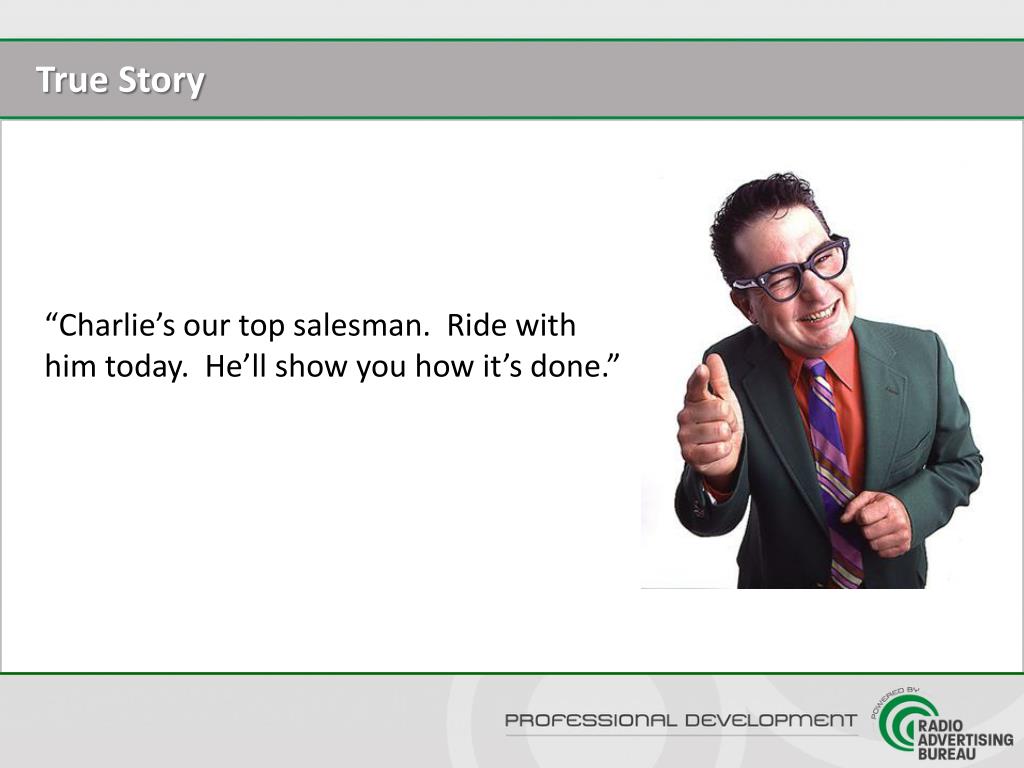 True Story

“Charlie’s our top salesman. Ride with him today. He’ll show you how it’s done.”

PROFESSIONAL DEVELOPMENT

POWERED BY
RADIO ADVERTISING BUREAU